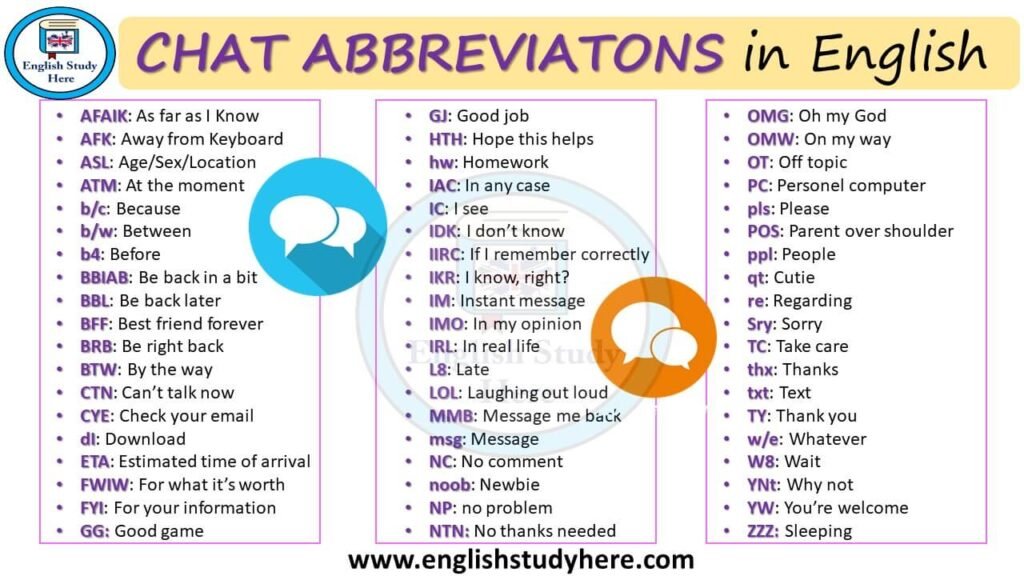 English Study Here

CHAT ABBREVIATONS in English

- AFAIK: As far as I Know
- AFK: Away from Keyboard
- ASL: Age/Sex/Location
- ATM: At the moment
- b/c: Because
- b/w: Between
- b4: Before
- BBIAB: Be back in a bit
- BBL: Be back later
- BFF: Best friend forever
- BRB: Be right back
- BTW: By the way
- CTN: Can't talk now
- CYE: Check your email
- dl: Download
- ETA: Estimated time of arrival
- FWIW: For what it's worth
- FYI: For your information
- GG: Good game

- GJ: Good job
- HTH: Hope this helps
- hw: Homework
- IAC: In any case
- IC: I see
- IDK: I don't know
- IIRC: If I remember correctly
- IKR: I know, right?
- IM: Instant message
- IMO: In my opinion
- IRL: In real life
- L8: Late
- LOL: Laughing out loud
- MMB: Message me back
- msg: Message
- NC: No comment
- noob: Newbie
- NP: no problem
- NTN: No thanks needed

- OMG: Oh my God
- OMW: On my way
- OT: Off topic
- PC: Personel computer
- pls: Please
- POS: Parent over shoulder
- ppl: People
- qt: Cutie
- re: Regarding
- Sry: Sorry
- TC: Take care
- thx: Thanks
- txt: Text
- TY: Thank you
- w/e: Whatever
- W8: Wait
- YNt: Why not
- YW: You're welcome
- ZZZ: Sleeping

English Study Here

www.englishstudyhere.com